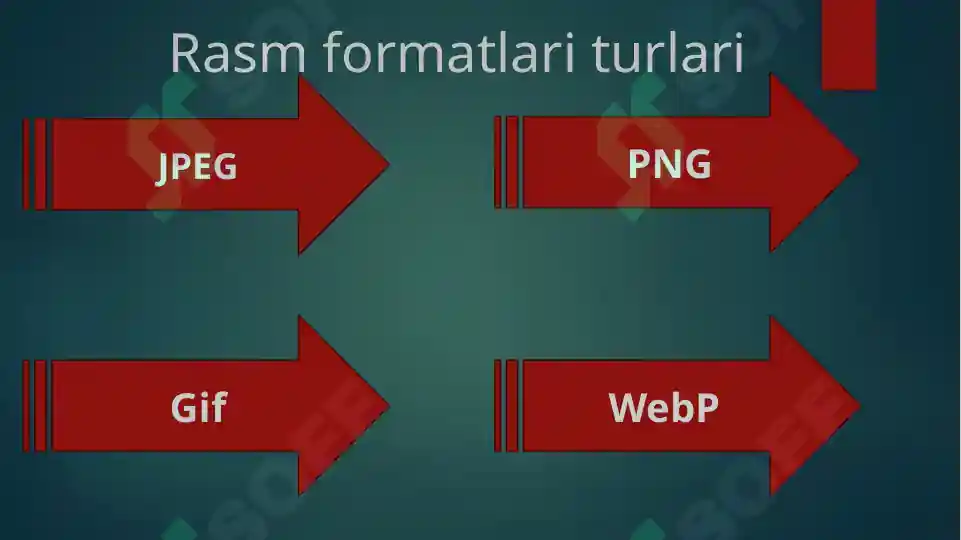 Rasm formatlari turlari

JPEG

PNG

Gif

WebP